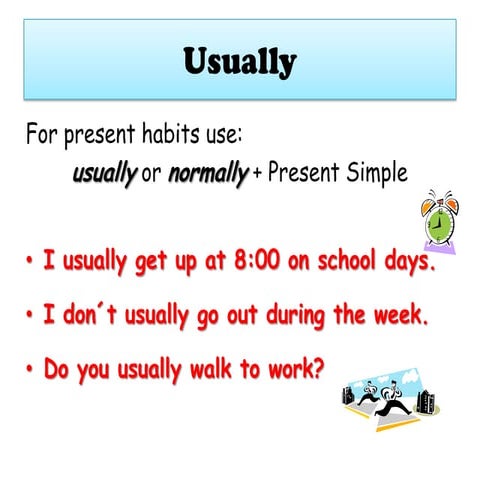 Usually

For present habits use:

usually or normally + Present Simple

• I usually get up at 8:00 on school days.

• I don´t usually go out during the week.

• Do you usually walk to work?